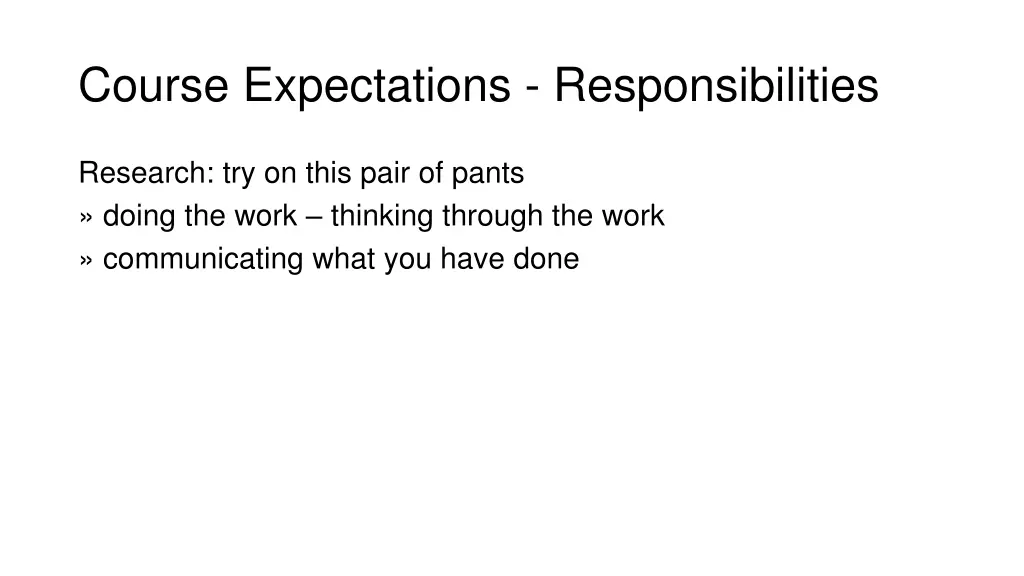 Course Expectations - Responsibilities

Research: try on this pair of pants
» doing the work – thinking through the work
» communicating what you have done